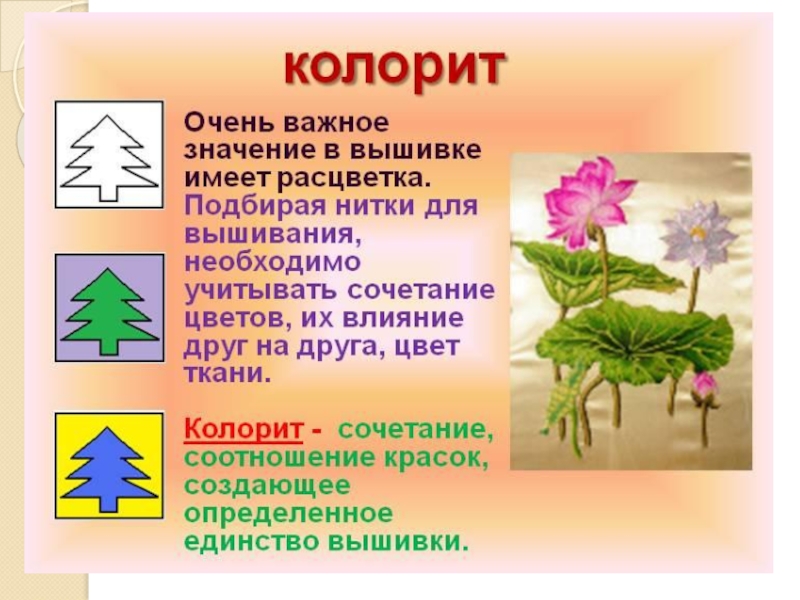 колорит

Очень важное значение в вышивке имеет расцветка. Подбирая нитки для вышивания, необходимо учитывать сочетание цветов, их влияние друг на друга, цвет ткани.

Колорит - сочетание, соотношение красок, создающее определенное единство вышивки.